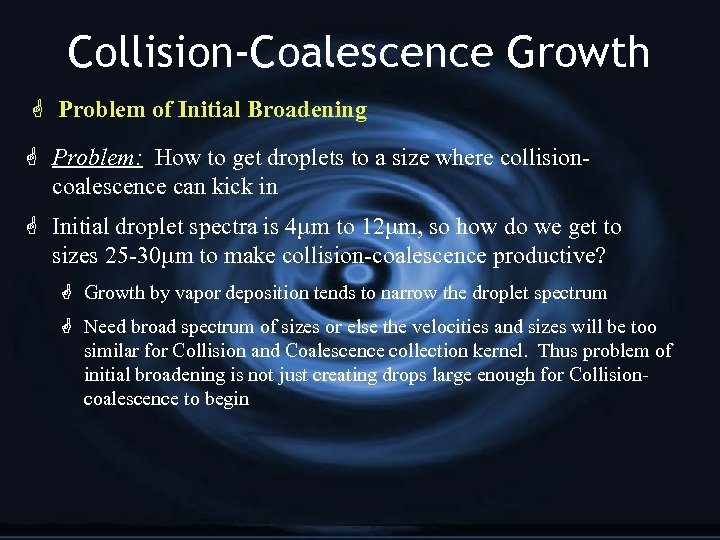 Collision-Coalescence Growth

Problem of Initial Broadening

Problem: How to get droplets to a size where collision-coalescence can kick in

Initial droplet spectra is 4μm to 12μm, so how do we get to sizes 25-30μm to make collision-coalescence productive?

Growth by vapor deposition tends to narrow the droplet spectrum

Need broad spectrum of sizes or else the velocities and sizes will be too similar for Collision and Coalescence collection kernel. Thus problem of initial broadening is not just creating drops large enough for Collision-coalescence to begin